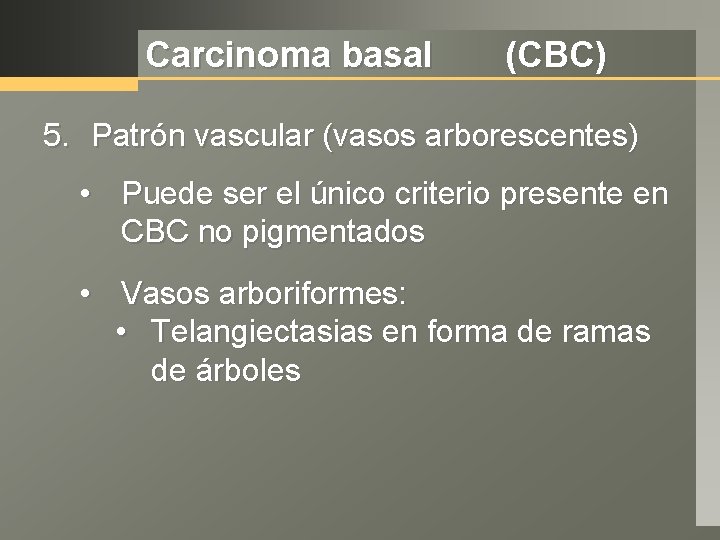 Carcinoma basal (CBC)

5. Patrón vascular (vasos arborescentes)

• Puede ser el único criterio presente en CBC no pigmentados

• Vasos arboriformes:
  • Telangiectasias en forma de ramas de árboles